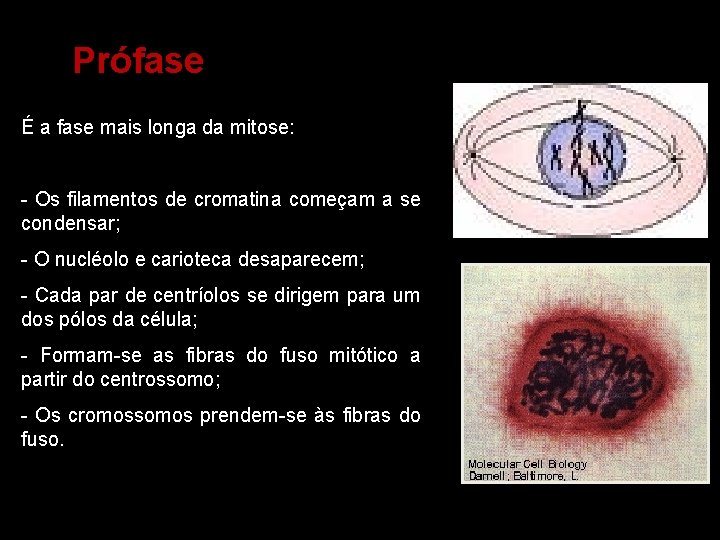 Prófase

É a fase mais longa da mitose:

- Os filamentos de cromatina começam a se condensar;

- O nucléolo e carioteca desaparecem;

- Cada par de centríolos se dirigem para um dos pólos da célula;

- Formam-se as fibras do fuso mitótico a partir do centrossomo;

- Os cromossomos prendem-se às fibras do fuso.

Molecular Cell Biology
Darnell; Baltimore, L.